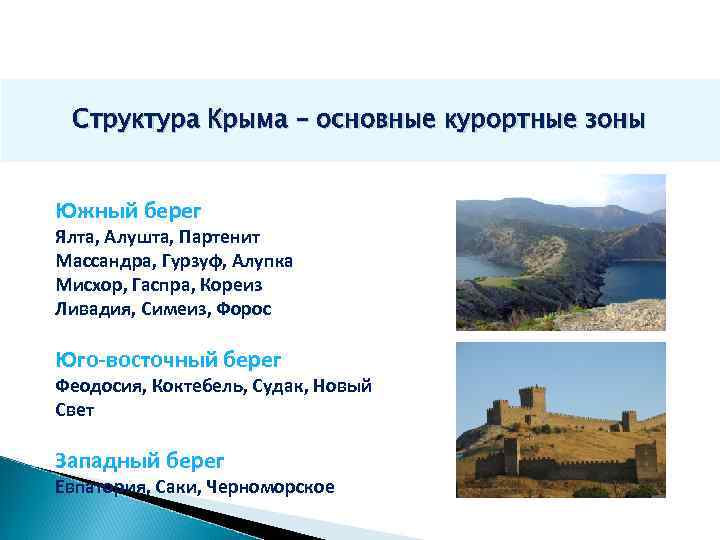 Структура Крыма – основные курортные зоны

Южный берег
Ялта, Алушта, Партенит
Массандра, Гурзуф, Алупка
Мисхор, Гаспра, Кореиз
Ливадия, Симеиз, Форос

Юго-восточный берег
Феодосия, Коктебель, Судак, Новый Свет

Западный берег
Евпатория, Саки, Черноморское